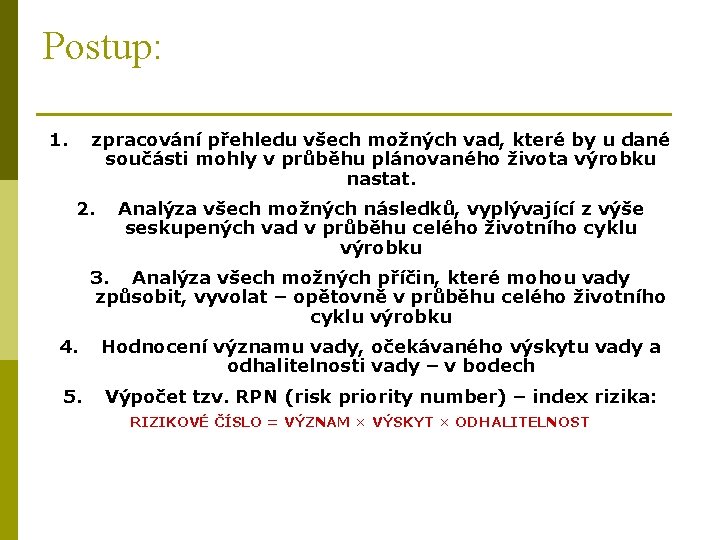 Postup:

1. zpracování přehledu všech možných vad, které by u dané součásti mohly v průběhu plánovaného života výrobku nastat.

2. Analýza všech možných následků, vyplývající z výše seskupených vad v průběhu celého životního cyklu výrobku

3. Analýza všech možných příčin, které mohou vady způsobit, vyvolat – opětovně v průběhu celého životního cyklu výrobku

4. Hodnocení významu vady, očekávaného výskytu vady a odhalitelnosti vady – v bodech

5. Výpočet tzv. RPN (risk priority number) – index rizika:

RIZIKOVÉ ČÍSLO = VÝZNAM × VÝSKYT × ODHALITELNOST